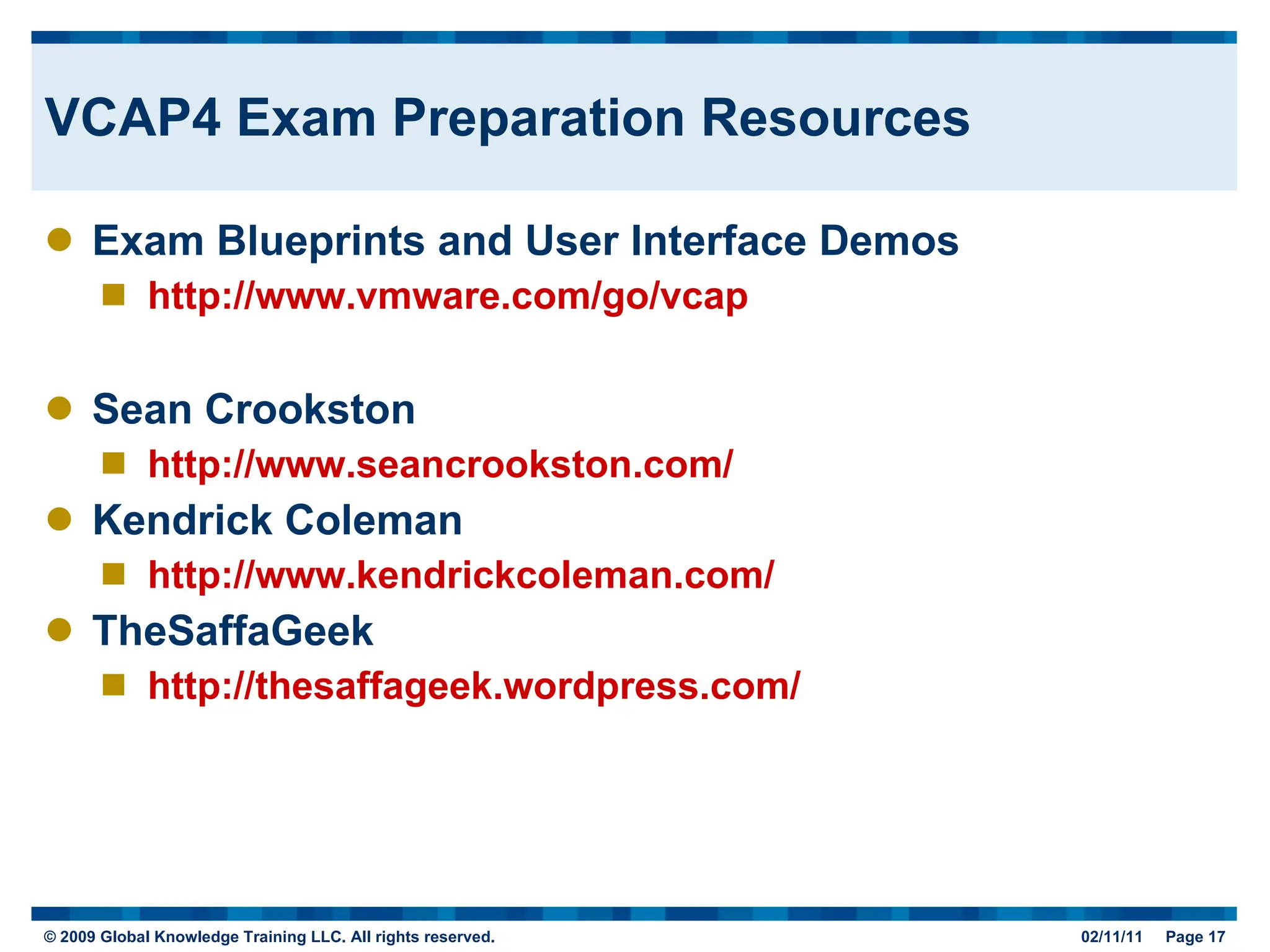 VCAP4 Exam Preparation Resources

Exam Blueprints and User Interface Demos

http://www.vmware.com/go/vcap

Sean Crookston

http://www.seancrookston.com/

Kendrick Coleman

http://www.kendrickcoleman.com/

TheSaffaGeek

http://thesaffageek.wordpress.com/

© 2009 Global Knowledge Training LLC. All rights reserved.

02/11/11 Page 17